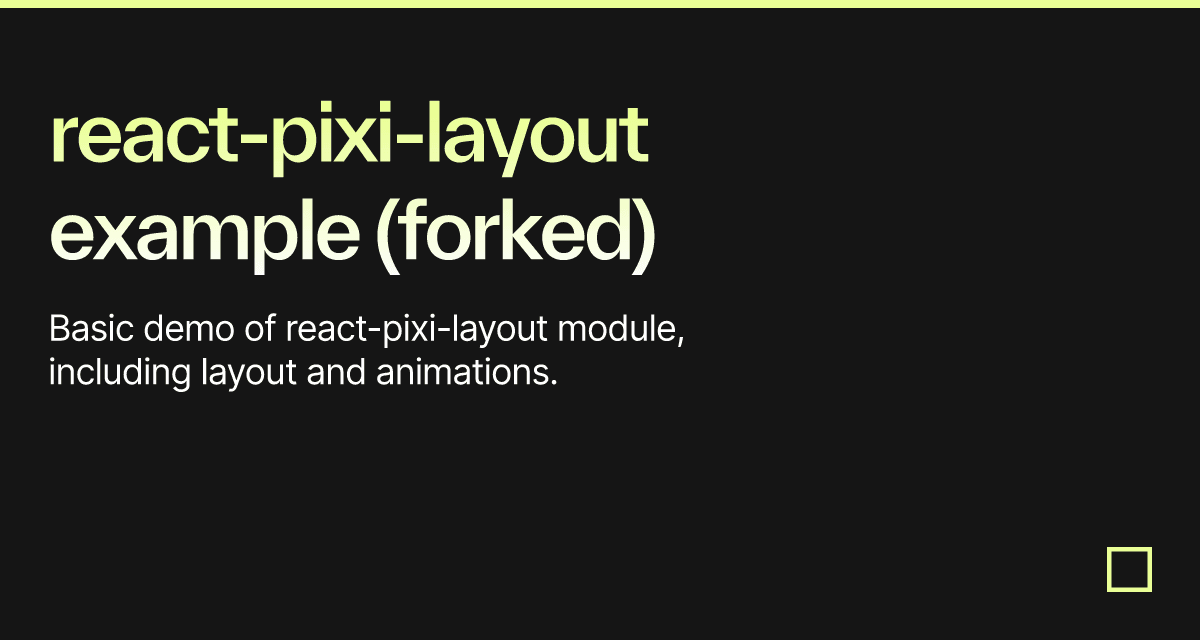 react-pixi-layout example (forked)

Basic demo of react-pixi-layout module, including layout and animations.